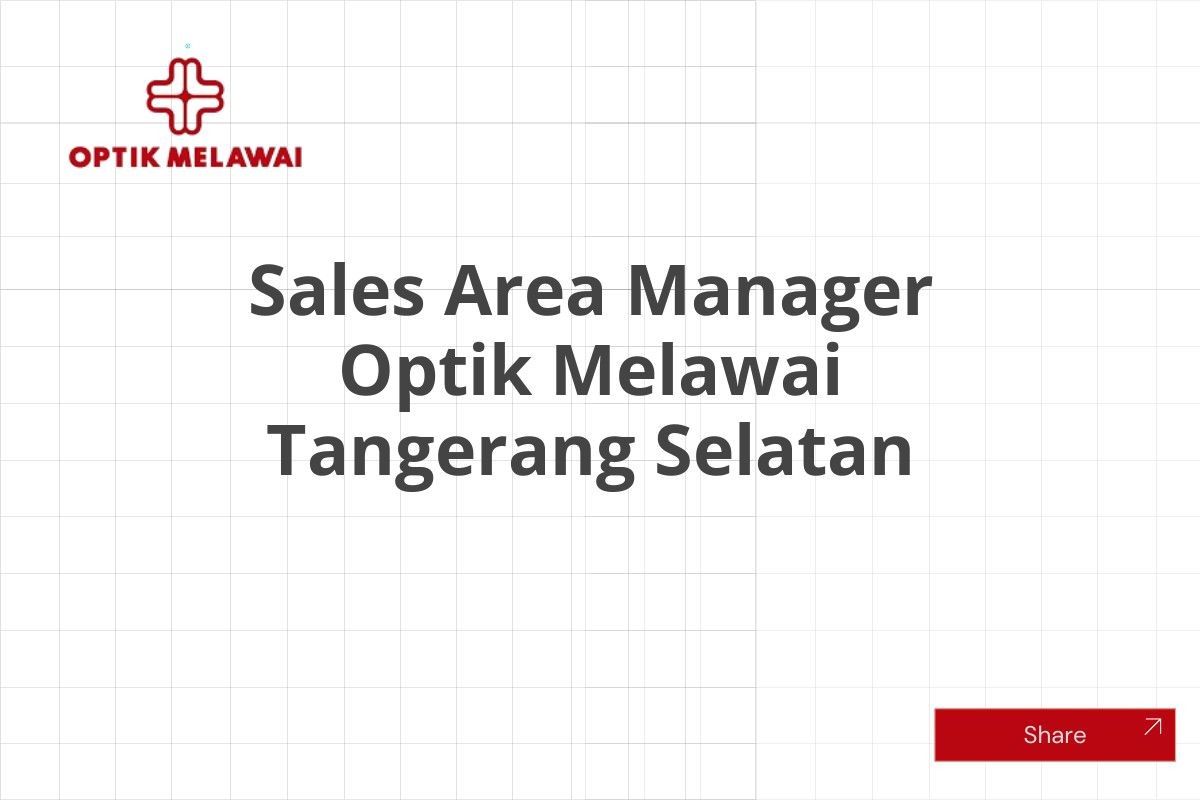 OPTIK MELAWAI

Sales Area Manager Optik Melawai Tangerang Selatan

Share